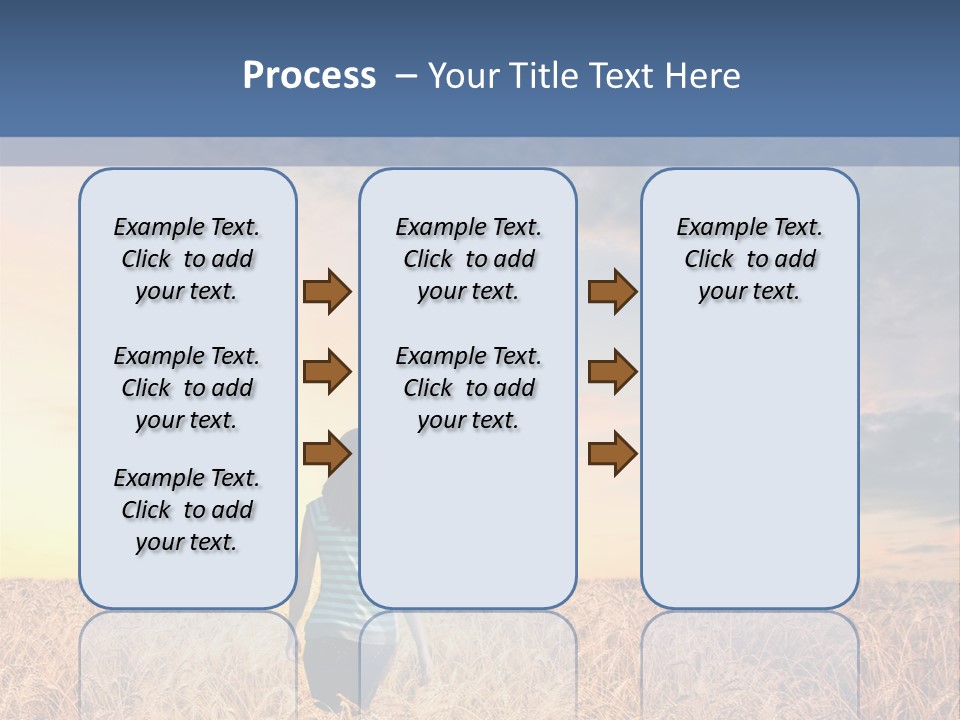 Process – Your Title Text Here

Example Text. Click to add your text.

Example Text. Click to add your text.

Example Text. Click to add your text.

Example Text. Click to add your text.

Example Text. Click to add your text.

Example Text. Click to add your text.